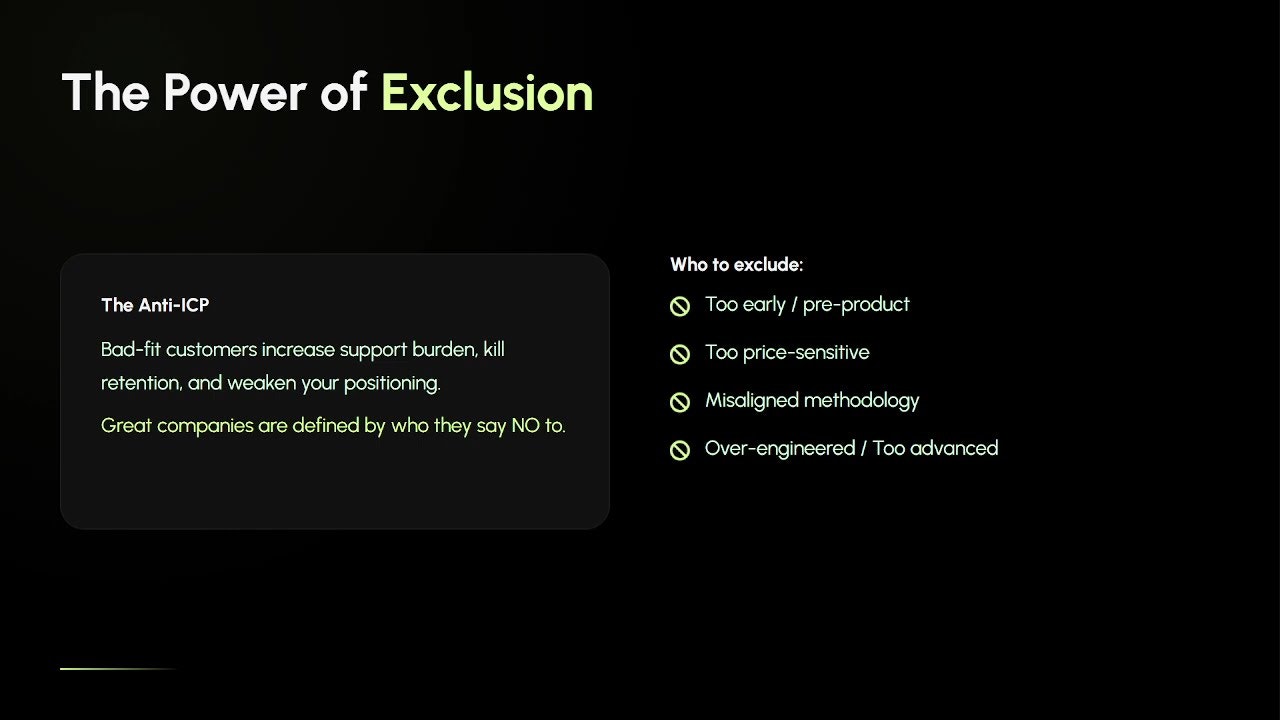 The Power of Exclusion

The Anti-ICP

Bad-fit customers increase support burden, kill retention, and weaken your positioning.

Great companies are defined by who they say NO to.

Who to exclude:

Too early / pre-product

Too price-sensitive

Misaligned methodology

Over-engineered / Too advanced